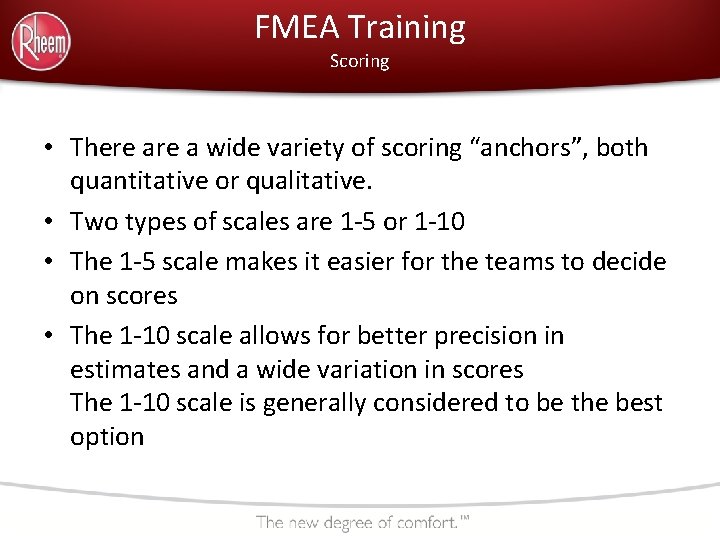 Rheem

FMEA Training
Scoring

• There are a wide variety of scoring “anchors”, both quantitative or qualitative.
• Two types of scales are 1-5 or 1-10
• The 1-5 scale makes it easier for the teams to decide on scores
• The 1-10 scale allows for better precision in estimates and a wide variation in scores
The 1-10 scale is generally considered to be the best option

The new degree of comfort.™